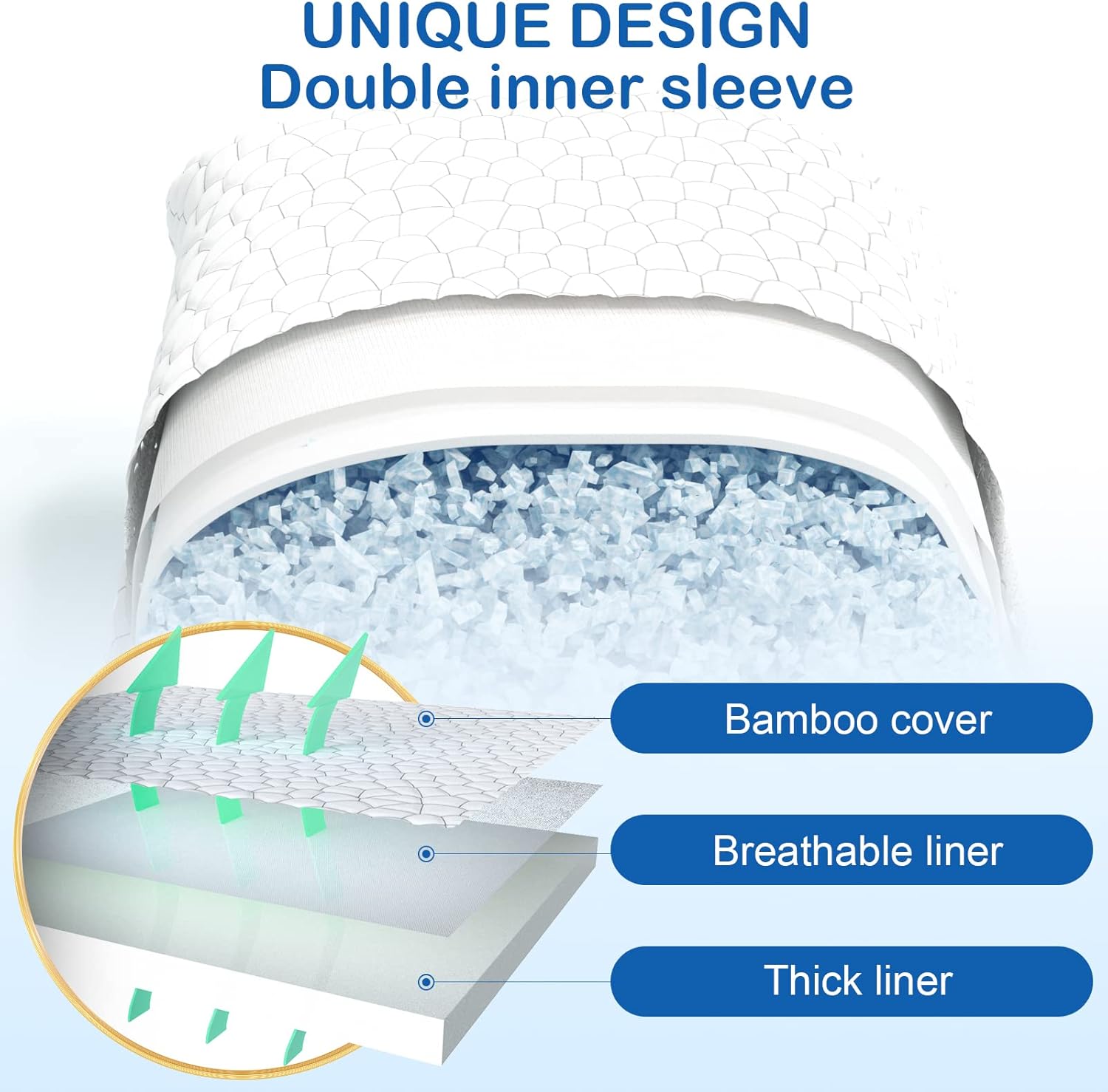 UNIQUE DESIGN
Double inner sleeve

Bamboo cover

Breathable liner

Thick liner